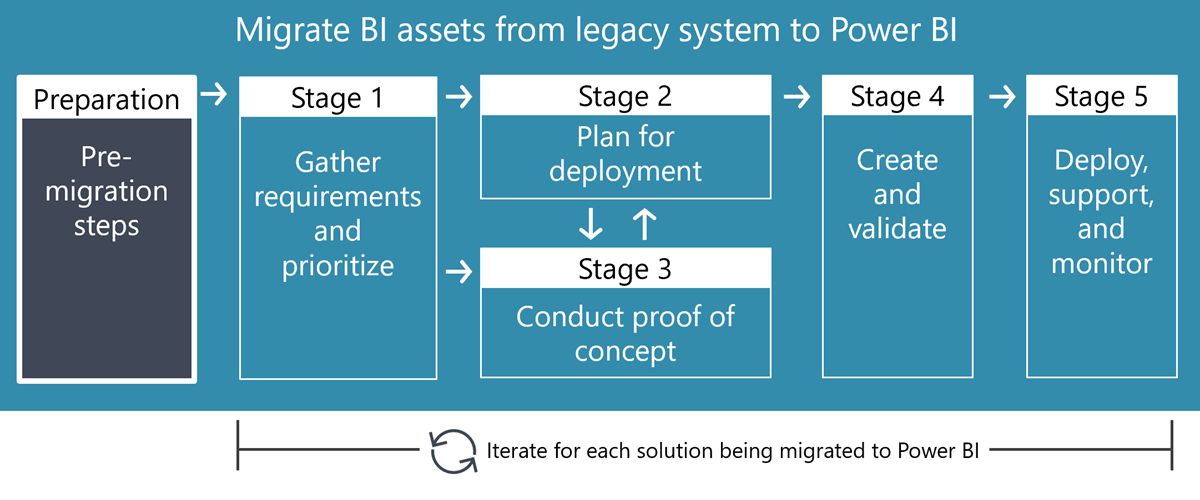 Migrate BI assets from legacy system to Power BI

Preparation

Pre-migration steps

Stage 1

Gather requirements and prioritize

Stage 2

Plan for deployment

Stage 3

Conduct proof of concept

Stage 4

Create and validate

Stage 5

Deploy, support, and monitor

Iterate for each solution being migrated to Power BI